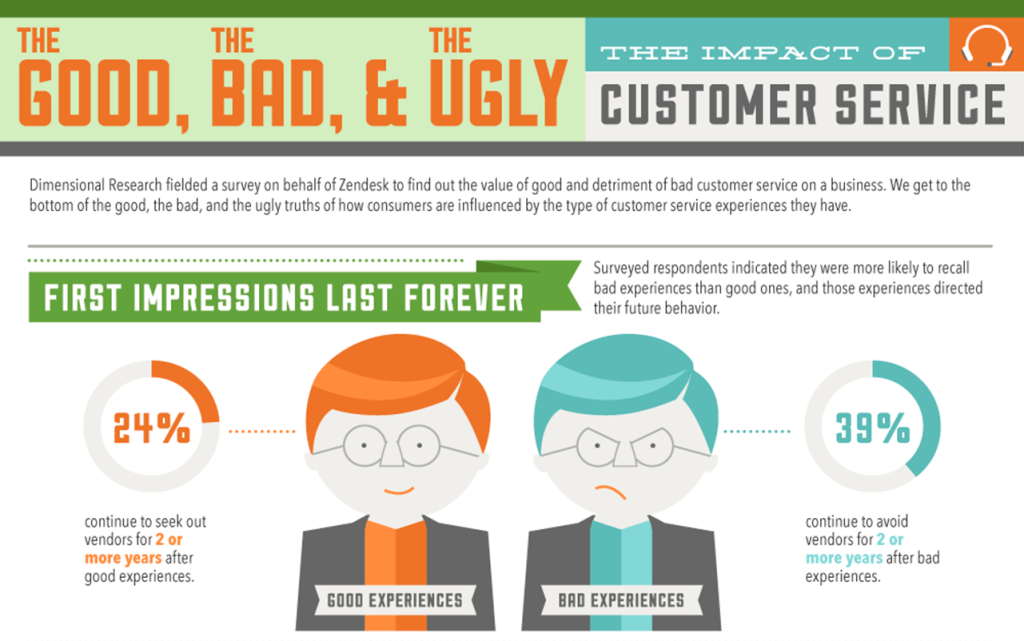 THE GOOD, THE BAD, & THE UGLY

THE IMPACT OF CUSTOMER SERVICE

Dimensional Research fielded a survey on behalf of Zendesk to find out the value of good and detriment of bad customer service on a business. We get to the bottom of the good, the bad, and the ugly truths of how consumers are influenced by the type of customer service experiences they have.

FIRST IMPRESSIONS LAST FOREVER

Surveyed respondents indicated they were more likely to recall bad experiences than good ones, and those experiences directed their future behavior.

24%

continue to seek out vendors for 2 or more years after good experiences.

GOOD EXPERIENCES

BAD EXPERIENCES

39%

continue to avoid vendors for 2 or more years after bad experiences.